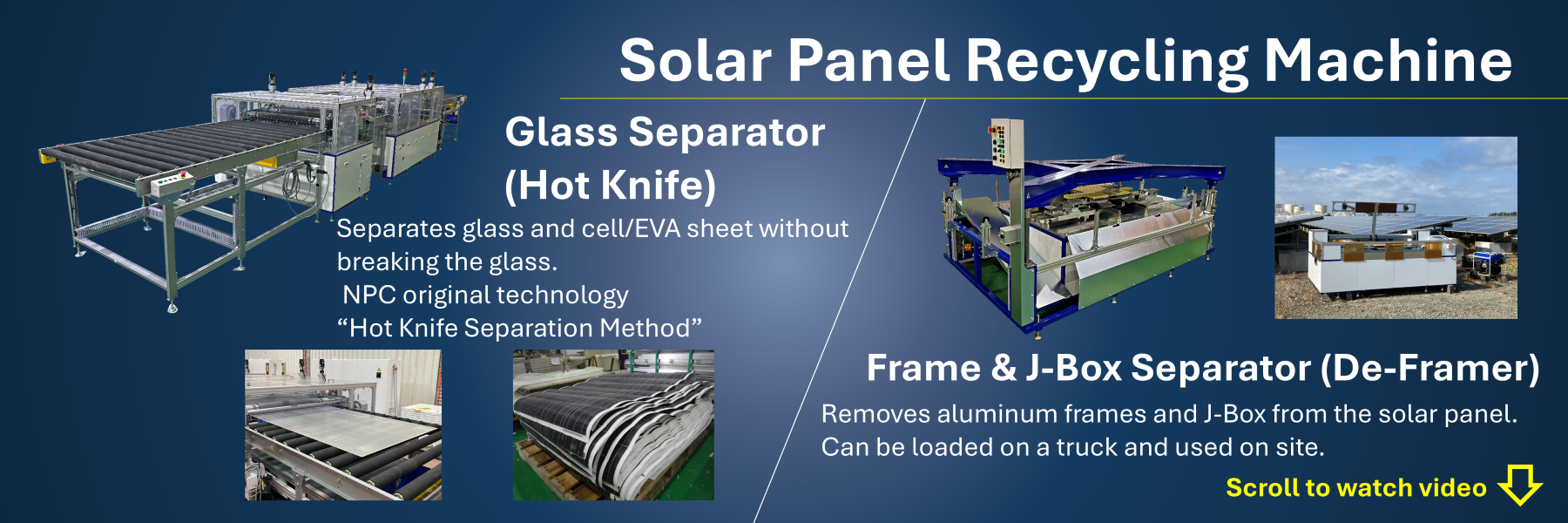 Solar Panel Recycling Machine

Glass Separator (Hot Knife)

Separates glass and cell/EVA sheet without breaking the glass.
NPC original technology
“Hot Knife Separation Method”

Frame & J-Box Separator (De-Framer)

Removes aluminum frames and J-Box from the solar panel.
Can be loaded on a truck and used on site.

Scroll to watch video